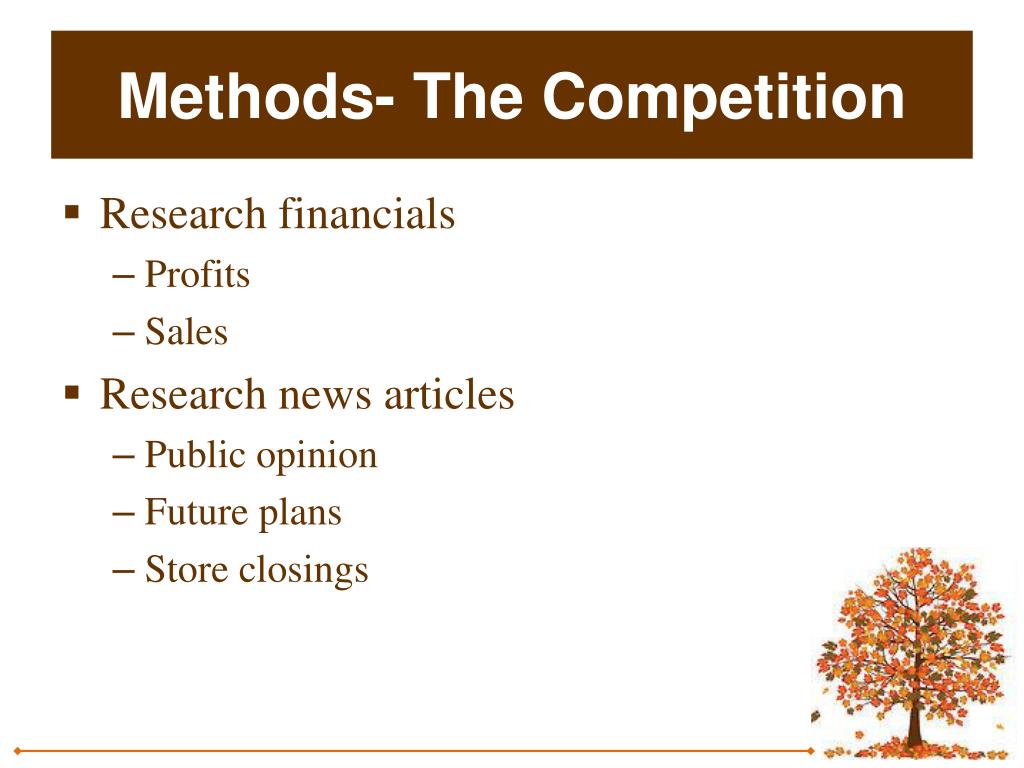 Methods- The Competition

▪ Research financials
– Profits
– Sales
▪ Research news articles
– Public opinion
– Future plans
– Store closings